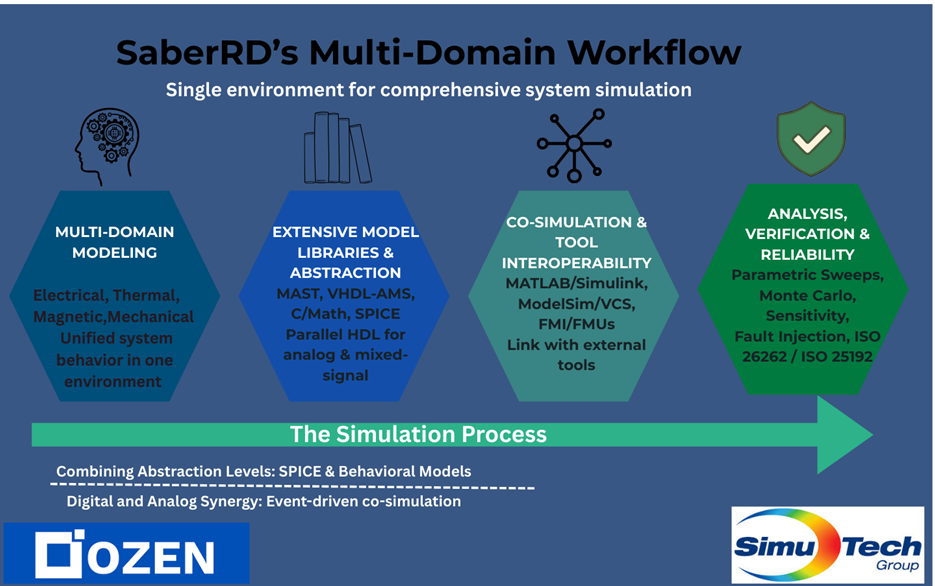 SaberRD's Multi-Domain Workflow

Single environment for comprehensive system simulation

MULTI-DOMAIN MODELING

Electrical, Thermal, Magnetic,Mechanical Unified system behavior in one environment

EXTENSIVE MODEL LIBRARIES & ABSTRACTION

MAST, VHDL-AMS, C/Math, SPICE Parallel HDL for analog & mixed-signal

CO-SIMULATION & TOOL INTEROPERABILITY

MATLAB/Simulink, ModelSim/VCS, FMI/FMUs Link with external tools

ANALYSIS, VERIFICATION & RELIABILITY

Parametric Sweeps, Monte Carlo, Sensitivity, Fault Injection, ISO 26262 / ISO 25192

The Simulation Process

Combining Abstraction Levels: SPICE & Behavioral Models

Digital and Analog Synergy: Event-driven co-simulation

OZEN

SimuTech Group